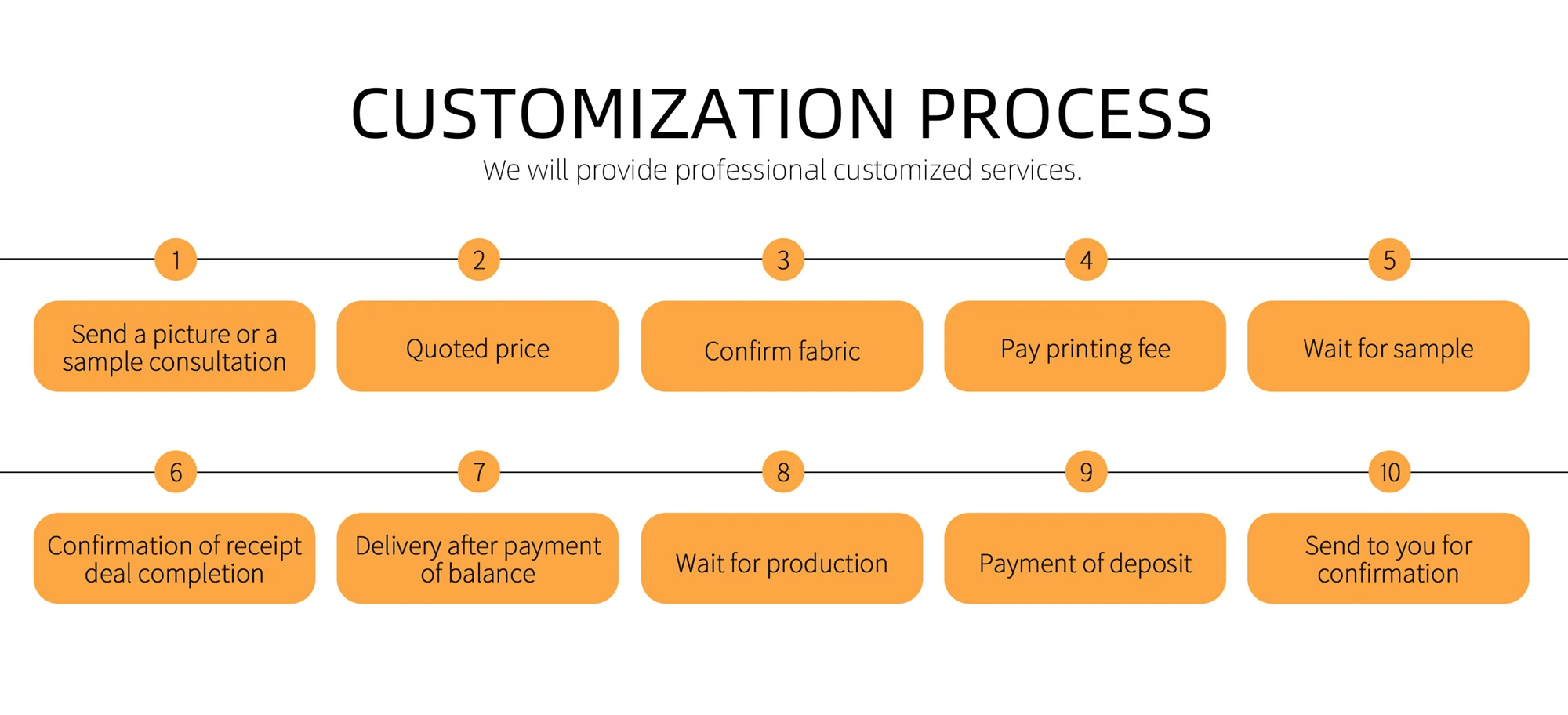 CUSTOMIZATION PROCESS

We will provide professional customized services.

1

Send a picture or a sample consultation

2

Quoted price

3

Confirm fabric

4

Pay printing fee

5

Wait for sample

6

Confirmation of receipt deal completion

7

Delivery after payment of balance

8

Wait for production

9

Payment of deposit

10

Send to you for confirmation